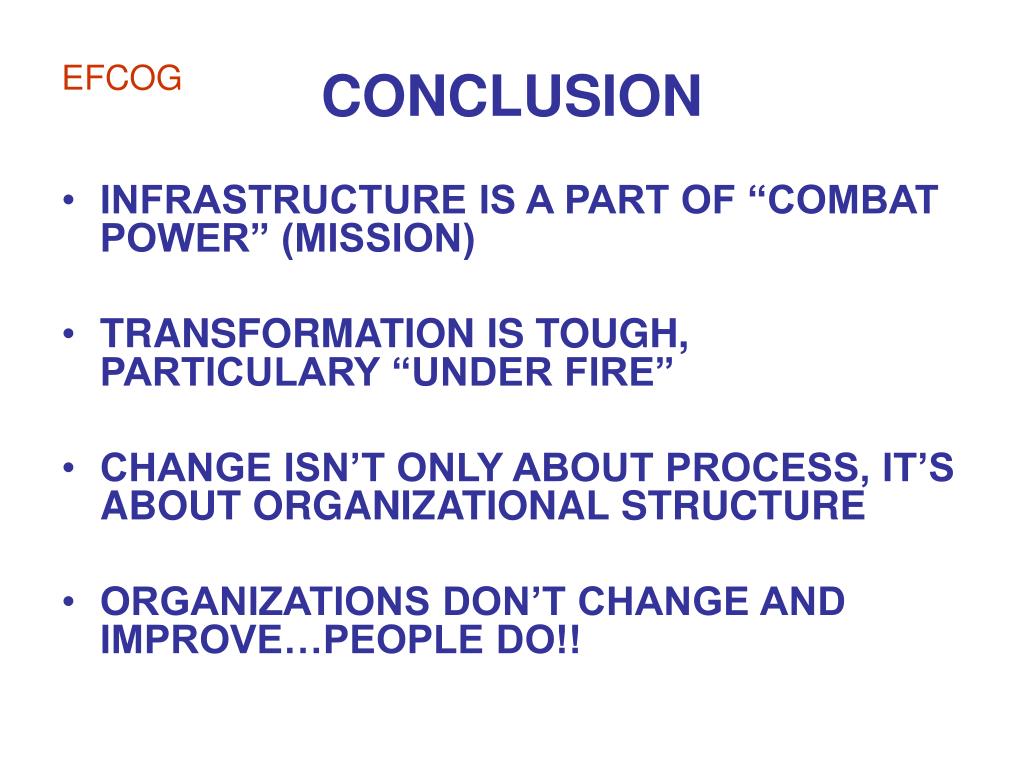 EFCOG

CONCLUSION

• INFRASTRUCTURE IS A PART OF “COMBAT POWER” (MISSION)

• TRANSFORMATION IS TOUGH, PARTICULARY “UNDER FIRE”

• CHANGE ISN’T ONLY ABOUT PROCESS, IT’S ABOUT ORGANIZATIONAL STRUCTURE

• ORGANIZATIONS DON’T CHANGE AND IMPROVE…PEOPLE DO!!